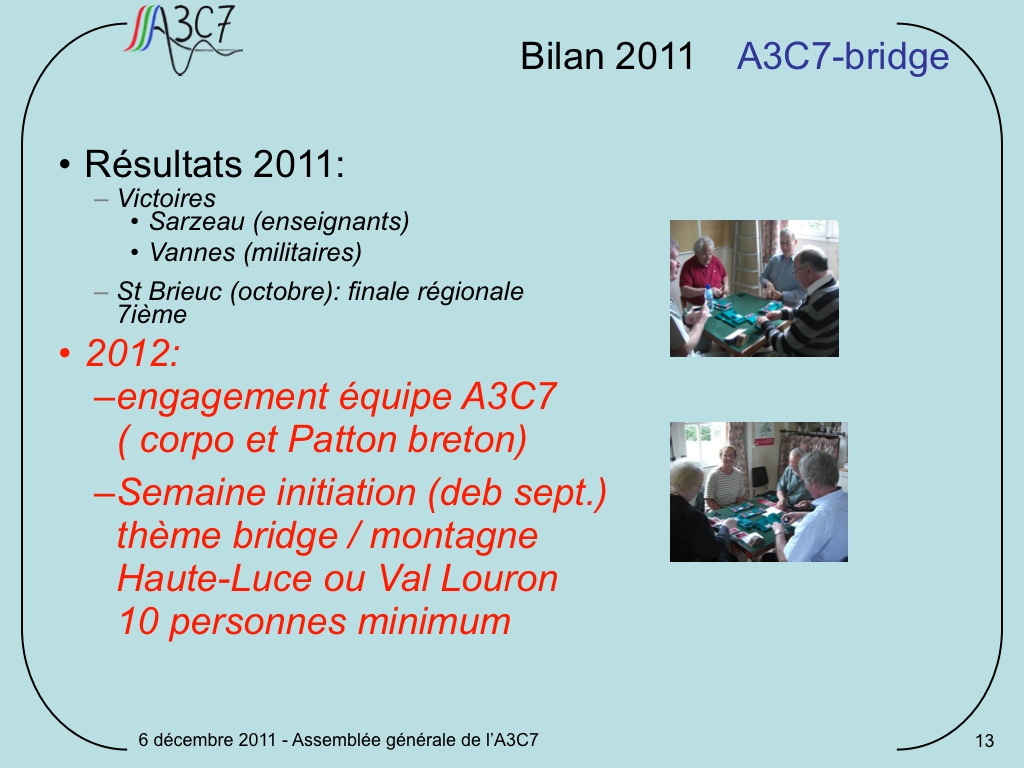 A3C7

Bilan 2011 A3C7-bridge

• Résultats 2011:
– Victoires
• Sarzeau (enseignants)
• Vannes (militaires)
– St Brieuc (octobre): finale régionale 7ième
• 2012:
–engagement équipe A3C7 ( corpo et Patton breton)
–Semaine initiation (deb sept.) thème bridge / montagne Haute-Luce ou Val Louron 10 personnes minimum

6 décembre 2011 - Assemblée générale de l'A3C7

13